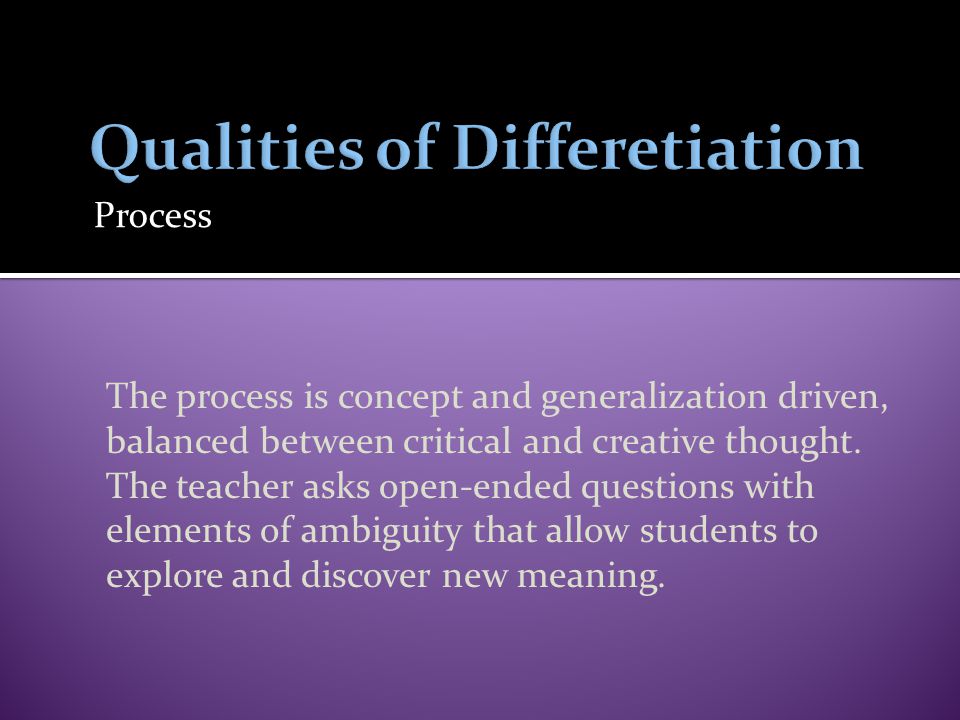 Qualities of Differetiation

Process

The process is concept and generalization driven, balanced between critical and creative thought. The teacher asks open-ended questions with elements of ambiguity that allow students to explore and discover new meaning.